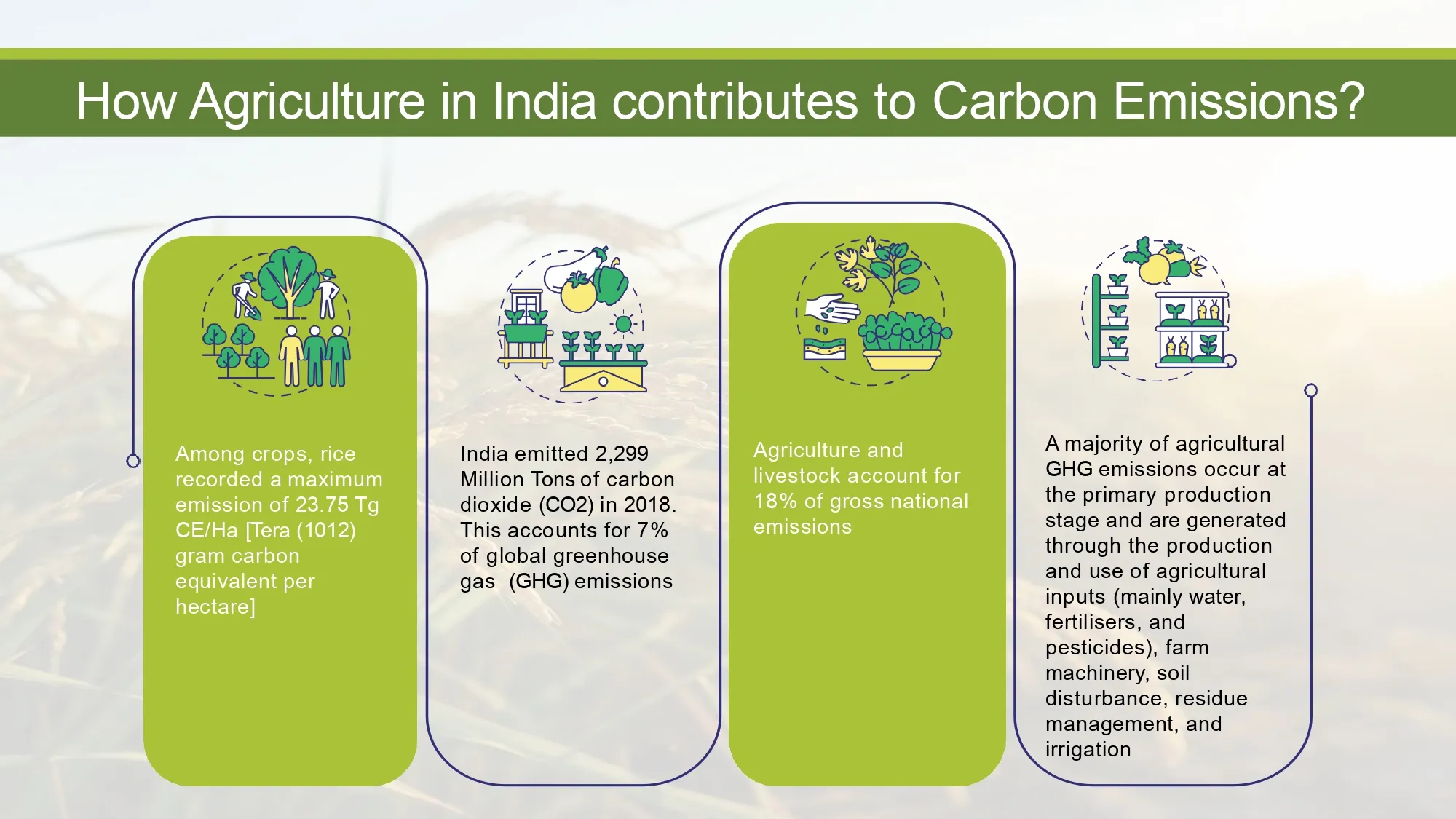 How Agriculture in India contributes to Carbon Emissions?

Among crops, rice recorded a maximum emission of 23.75 Tg CE/Ha [Tera (1012) gram carbon equivalent per hectare]

India emitted 2,299 Million Tons of carbon dioxide (CO2) in 2018. This accounts for 7% of global greenhouse gas (GHG) emissions

Agriculture and livestock account for 18% of gross national emissions

A majority of agricultural GHG emissions occur at the primary production stage and are generated through the production and use of agricultural inputs (mainly water, fertilisers, and pesticides), farm machinery, soil disturbance, residue management, and irrigation